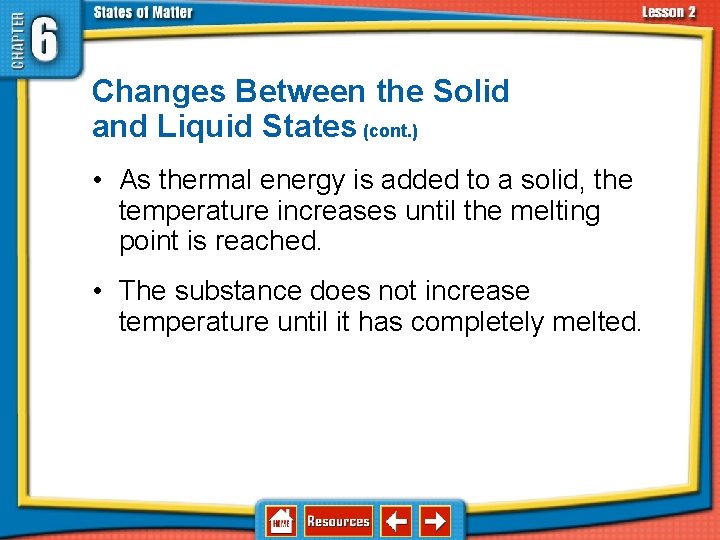 CHAPTER 6

States of Matter

Lesson 2

Changes Between the Solid and Liquid States (cont.)

• As thermal energy is added to a solid, the temperature increases until the melting point is reached.

• The substance does not increase temperature until it has completely melted.

HOME Resources